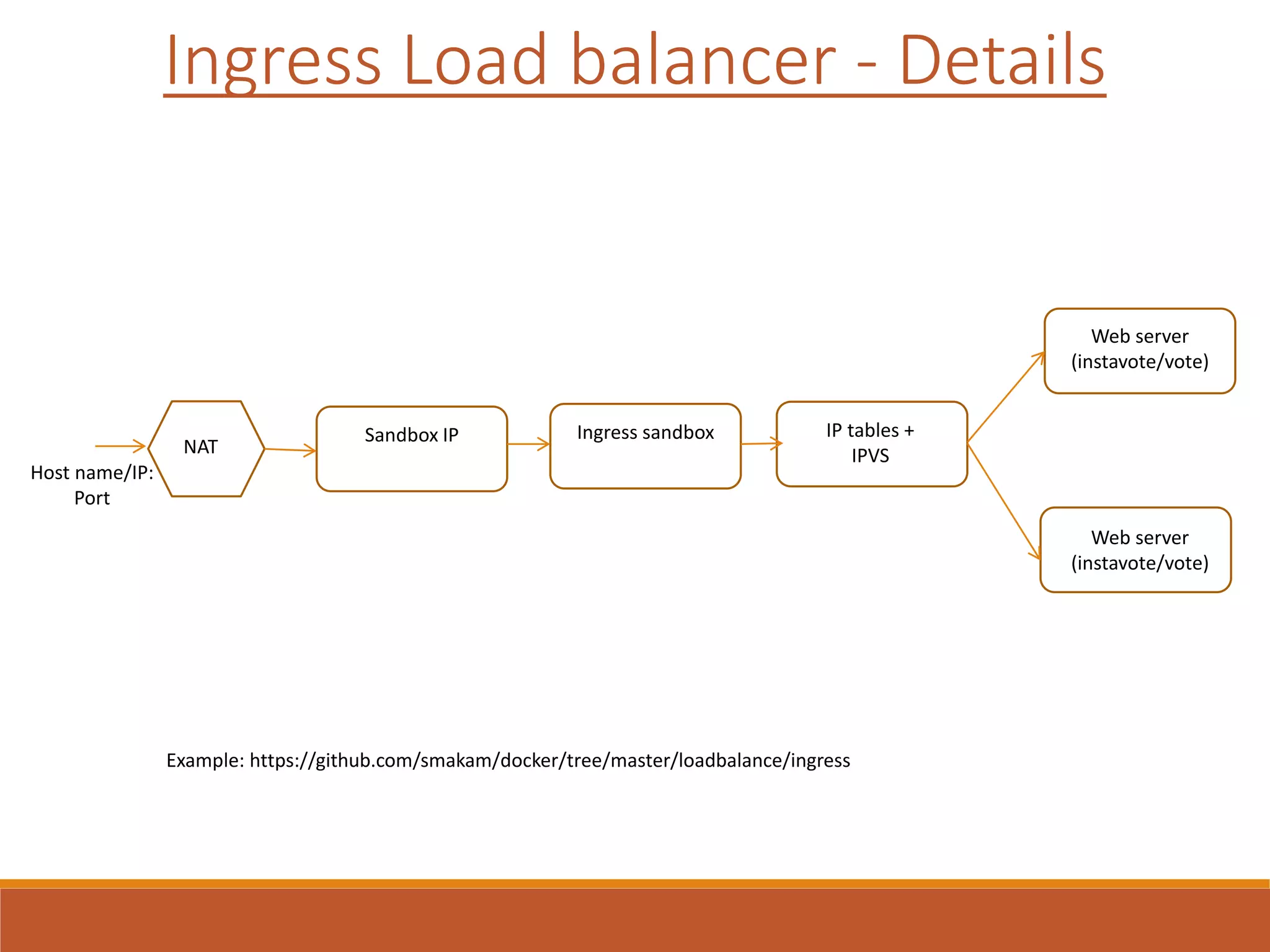 Ingress Load balancer - Details

Host name/IP: Port

NAT

Sandbox IP

Ingress sandbox

IP tables + IPVS

Web server (instavote/vote)

Web server (instavote/vote)

Example: https://github.com/smakam/docker/tree/master/loadbalance/ingress